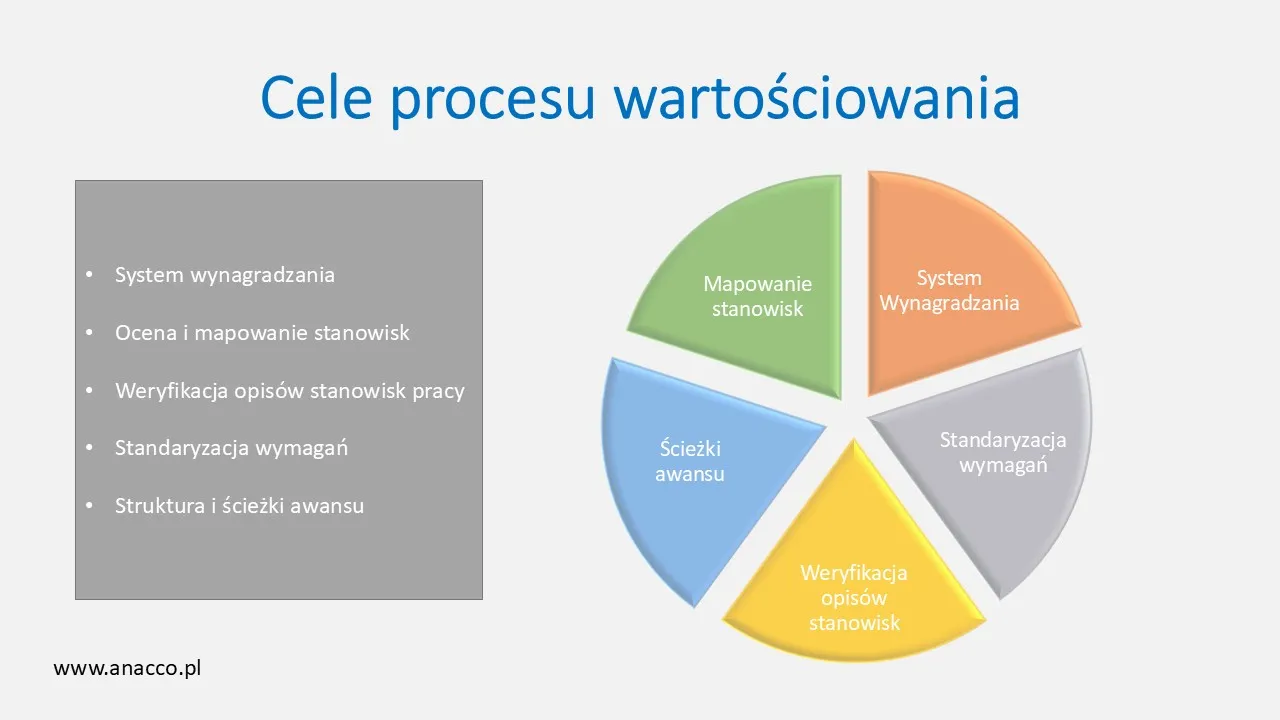 Cele procesu wartościowania

• System wynagradzania
• Ocena i mapowanie stanowisk
• Weryfikacja opisów stanowisk pracy
• Standaryzacja wymagań
• Struktura i ścieżki awansu

Mapowanie stanowisk

System Wynagradzania

Standaryzacja wymagań

Weryfikacja opisów stanowisk

Ścieżki awansu

www.anacco.pl